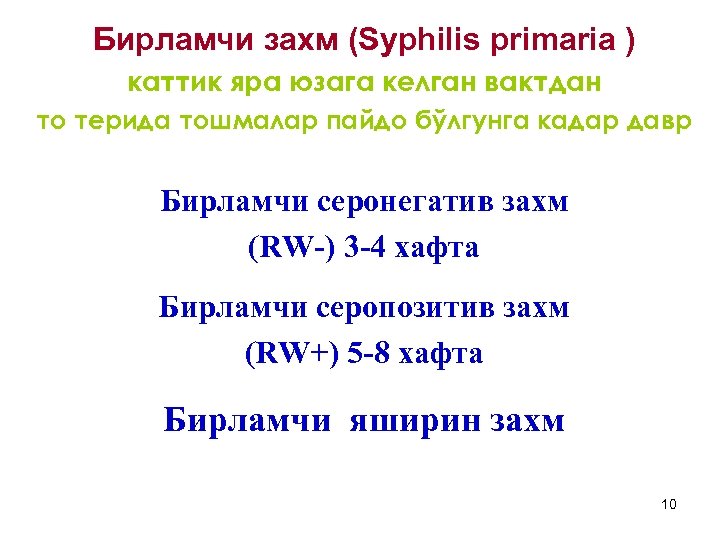 Бирламчи захм (Syphilis primaria )
каттик яра юзага келган вактдан
то терида тошмалар пайдо бўлгунга кадар давр

Бирламчи серонегатив захм
(RW-) 3-4 хафта

Бирламчи серопозитив захм
(RW+) 5-8 хафта

Бирламчи яширин захм

10